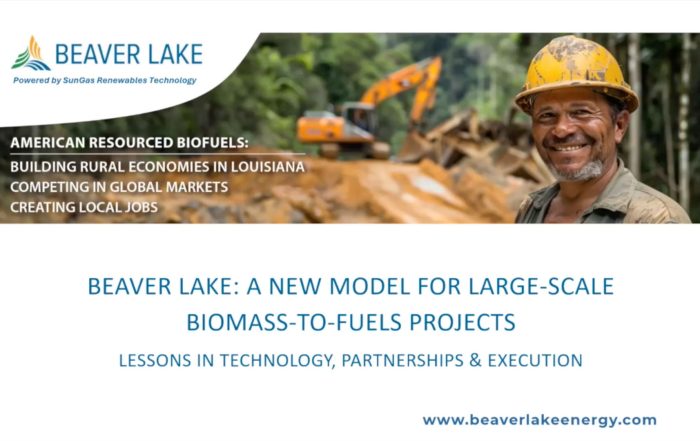 BEAVER LAKE
Powered by SunGas Renewables Technology

AMERICAN RESOURCED BIOFUELS:
BUILDING RURAL ECONOMIES IN LOUISIANA
COMPETING IN GLOBAL MARKETS
CREATING LOCAL JOBS

BEAVER LAKE: A NEW MODEL FOR LARGE-SCALE BIOMASS-TO-FUELS PROJECTS

LESSONS IN TECHNOLOGY, PARTNERSHIPS & EXECUTION

www.beaverlakeenergy.com